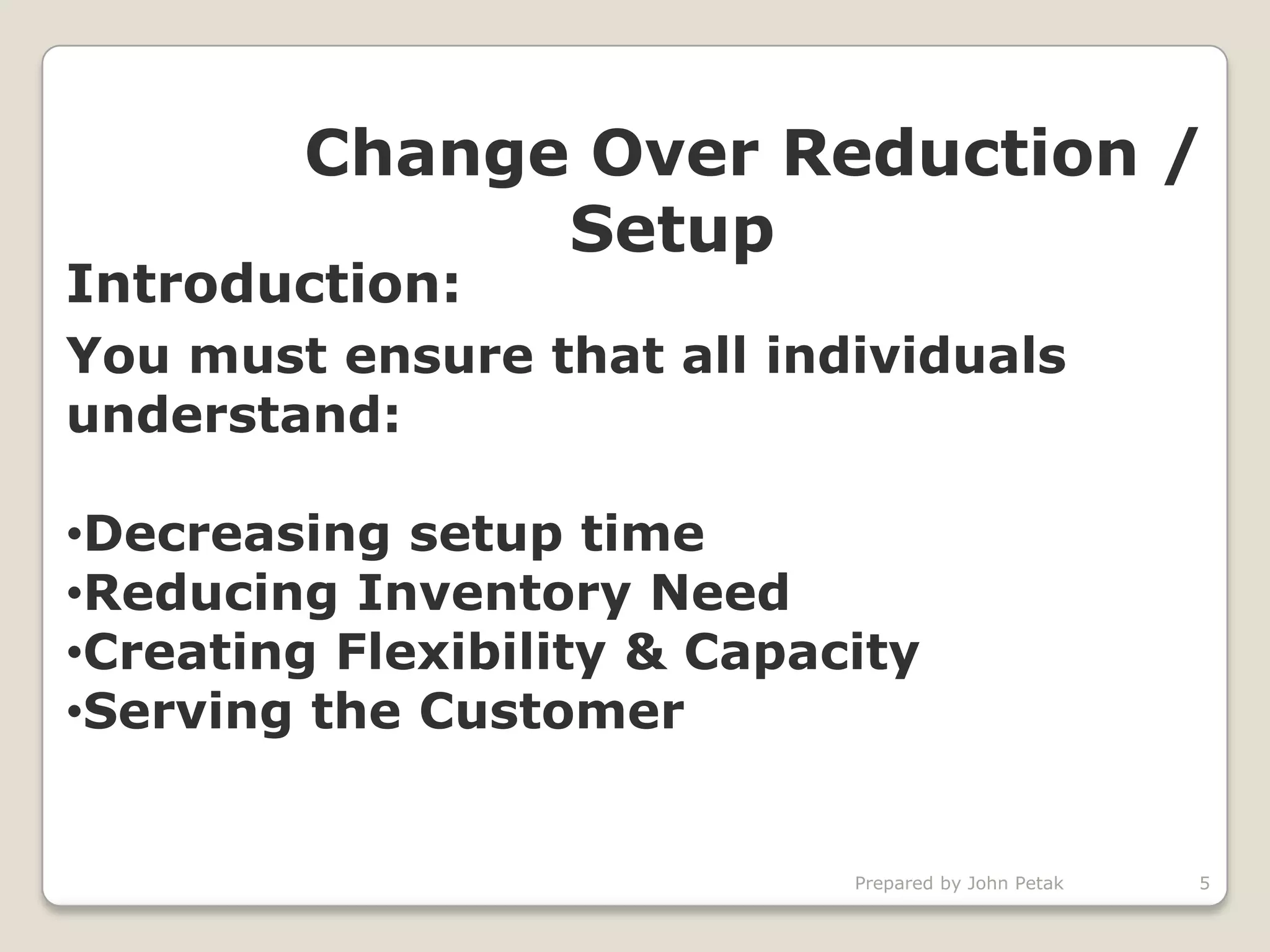 Change Over Reduction / Setup

Introduction:

You must ensure that all individuals understand:

•Decreasing setup time
•Reducing Inventory Need
•Creating Flexibility & Capacity
•Serving the Customer

Prepared by John Petak

5